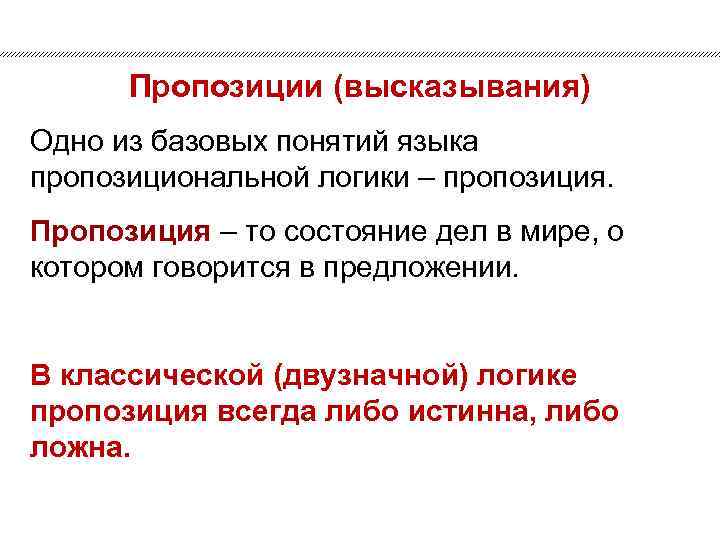 Пропозиции (высказывания)

Одно из базовых понятий языка пропозициональной логики – пропозиция.

Пропозиция – то состояние дел в мире, о котором говорится в предложении.

В классической (двузначной) логике пропозиция всегда либо истинна, либо ложна.